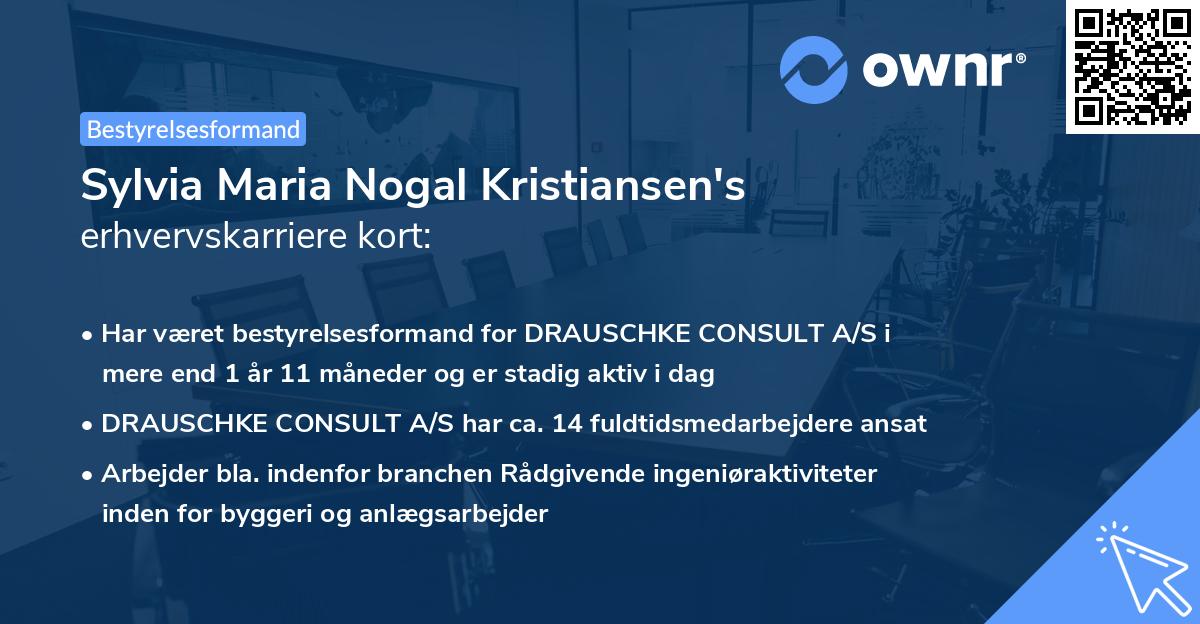 ownr®

Bestyrelsesformand

Sylvia Maria Nogal Kristiansen's
erhvervskarriere kort:

• Har været bestyrelsesformand for DRAUSCHKE CONSULT A/S i mere end 1 år 11 måneder og er stadig aktiv i dag

• DRAUSCHKE CONSULT A/S har ca. 14 fuldtidsmedarbejdere ansat

• Arbejder bla. indenfor branchen Rådgivende ingeniøraktiviteter inden for byggeri og anlægsarbejder